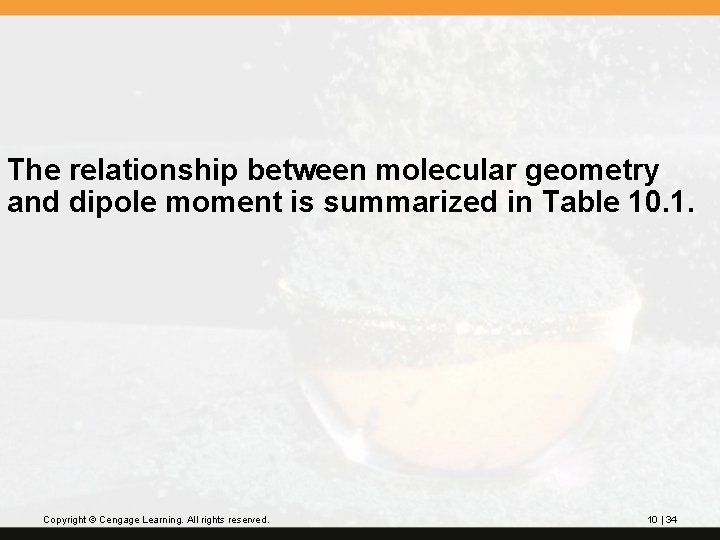 The relationship between molecular geometry and dipole moment is summarized in Table 10.1.

Copyright © Cengage Learning. All rights reserved.

10 | 34